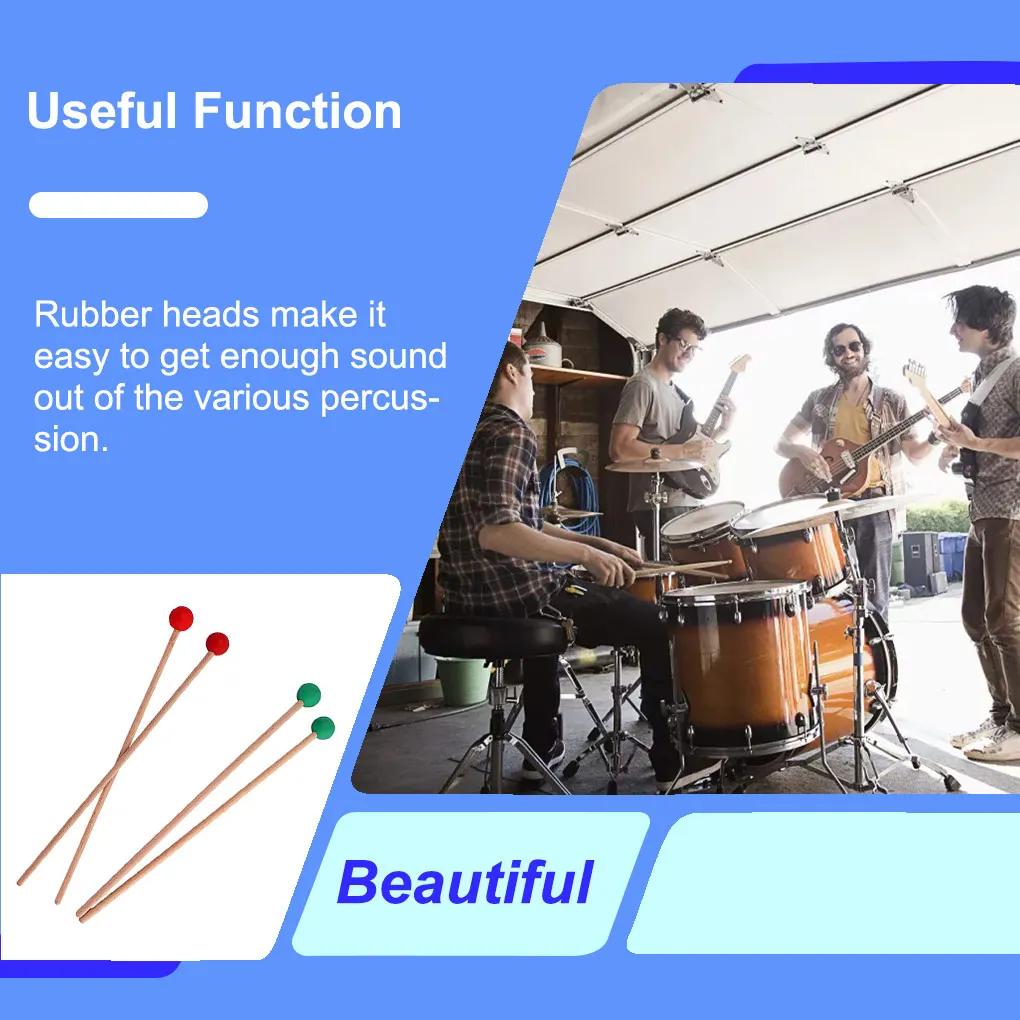 Useful Function

Rubber heads make it easy to get enough sound out of the various percussion.

Beautiful